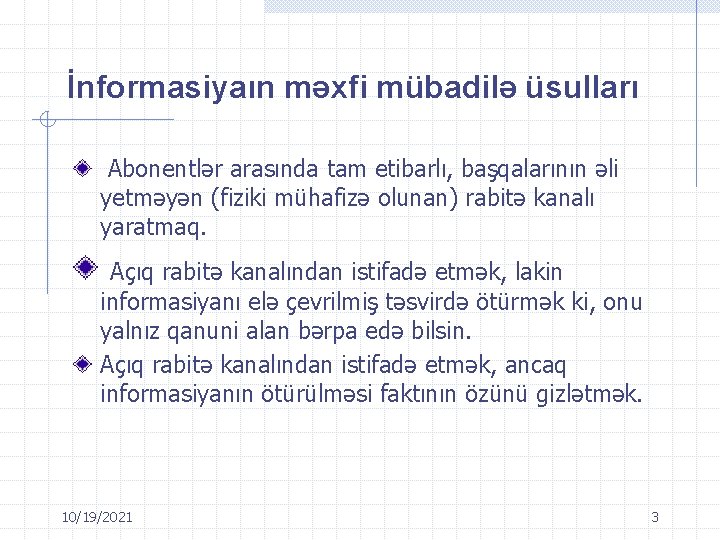 İnformasiyaın məxfi mübadilə üsulları

Abonentlər arasında tam etibarlı, başqalarının əli yetməyən (fiziki mühafizə olunan) rabitə kanalı yaratmaq.

Açıq rabitə kanalından istifadə etmək, lakin informasiyanı elə çevrilmiş təsvirdə ötürmək ki, onu yalnız qanuni alan bərpa edə bilsin.

Açıq rabitə kanalından istifadə etmək, ancaq informasiyanın ötürülməsi faktının özünü gizlətmək.

10/19/2021

3